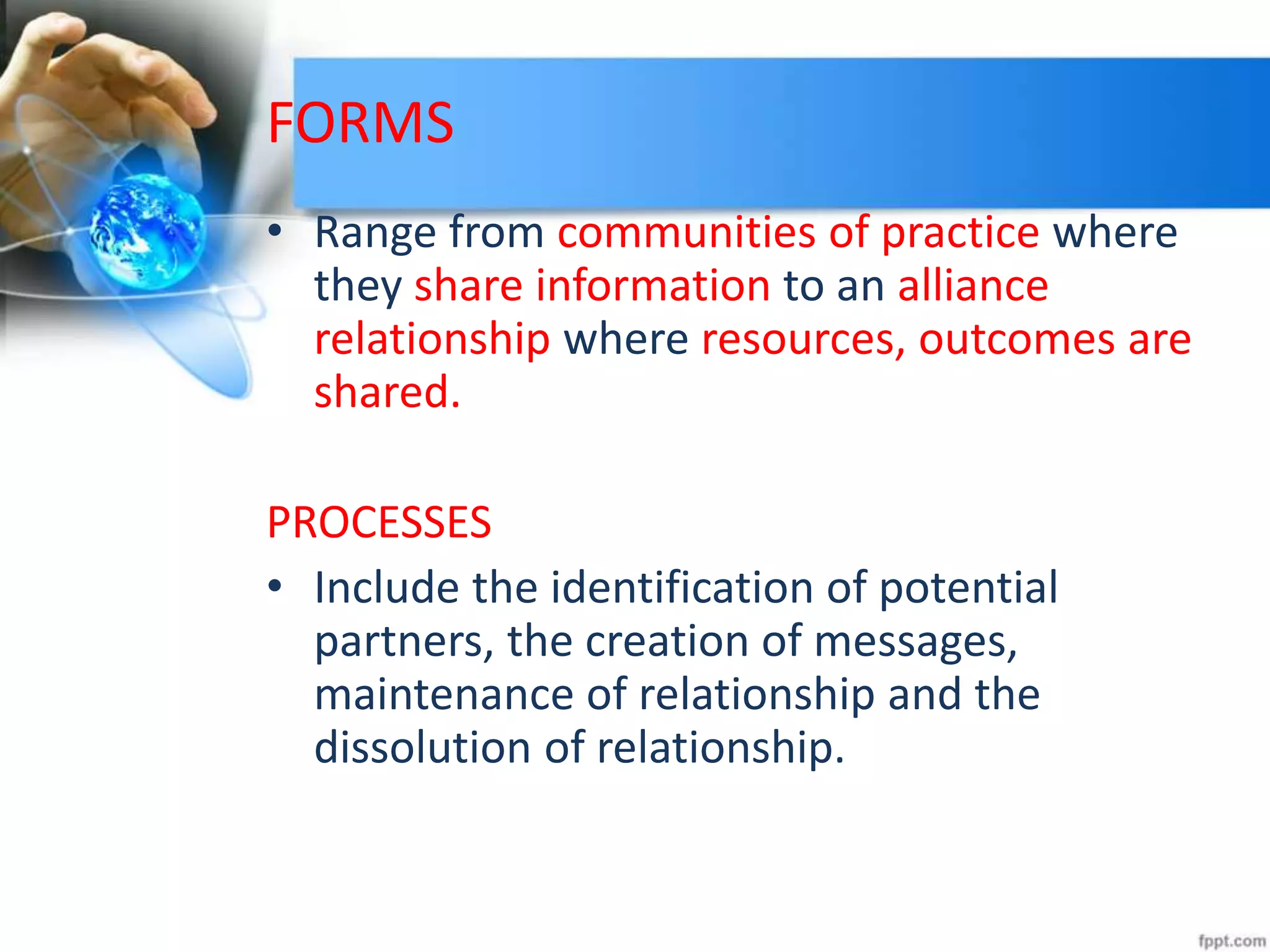 FORMS

• Range from communities of practice where they share information to an alliance relationship where resources, outcomes are shared.

PROCESSES

• Include the identification of potential partners, the creation of messages, maintenance of relationship and the dissolution of relationship.

fppt.com